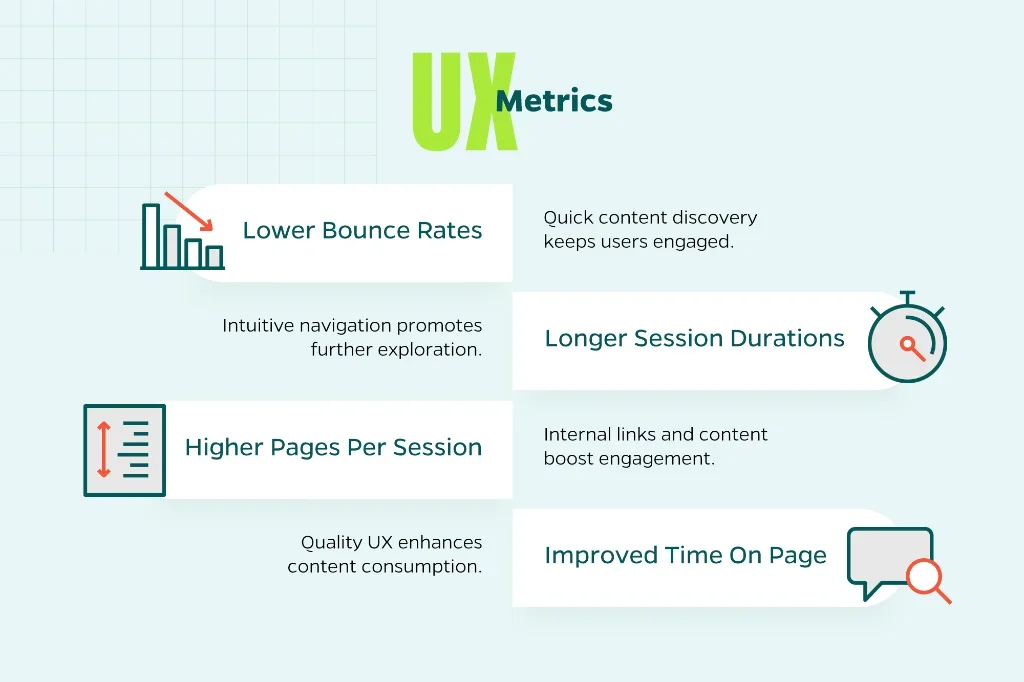 UX Metrics

Lower Bounce Rates

Quick content discovery keeps users engaged.

Intuitive navigation promotes further exploration.

Longer Session Durations

Higher Pages Per Session

Internal links and content boost engagement.

Quality UX enhances content consumption.

Improved Time On Page